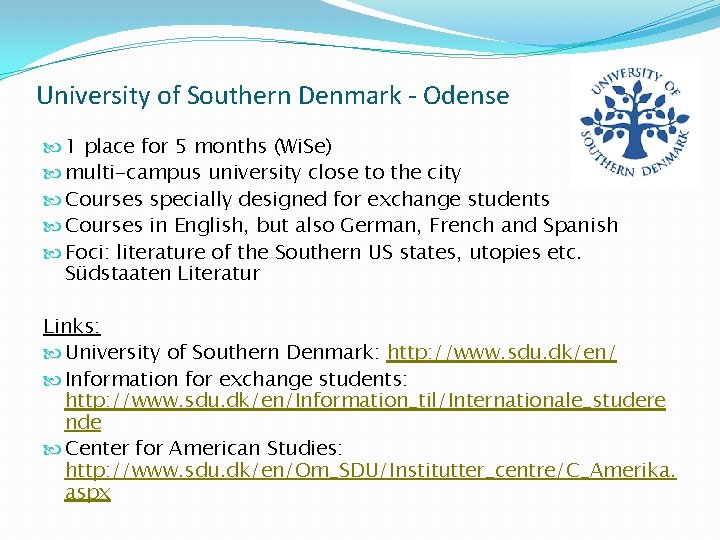 University of Southern Denmark - Odense

UNIVERSITY OF SOUTHERN DENMARK

1 place for 5 months (WiSe)
multi-campus university close to the city
Courses specially designed for exchange students
Courses in English, but also German, French and Spanish
Foci: literature of the Southern US states, utopies etc. Südstaaten Literatur

Links:
University of Southern Denmark: http://www.sdu.dk/en/
Information for exchange students: http://www.sdu.dk/en/Information_til/Internationale_studerende
Center for American Studies: http://www.sdu.dk/en/Om_SDU/Institutter_centre/C_Amerika.aspx